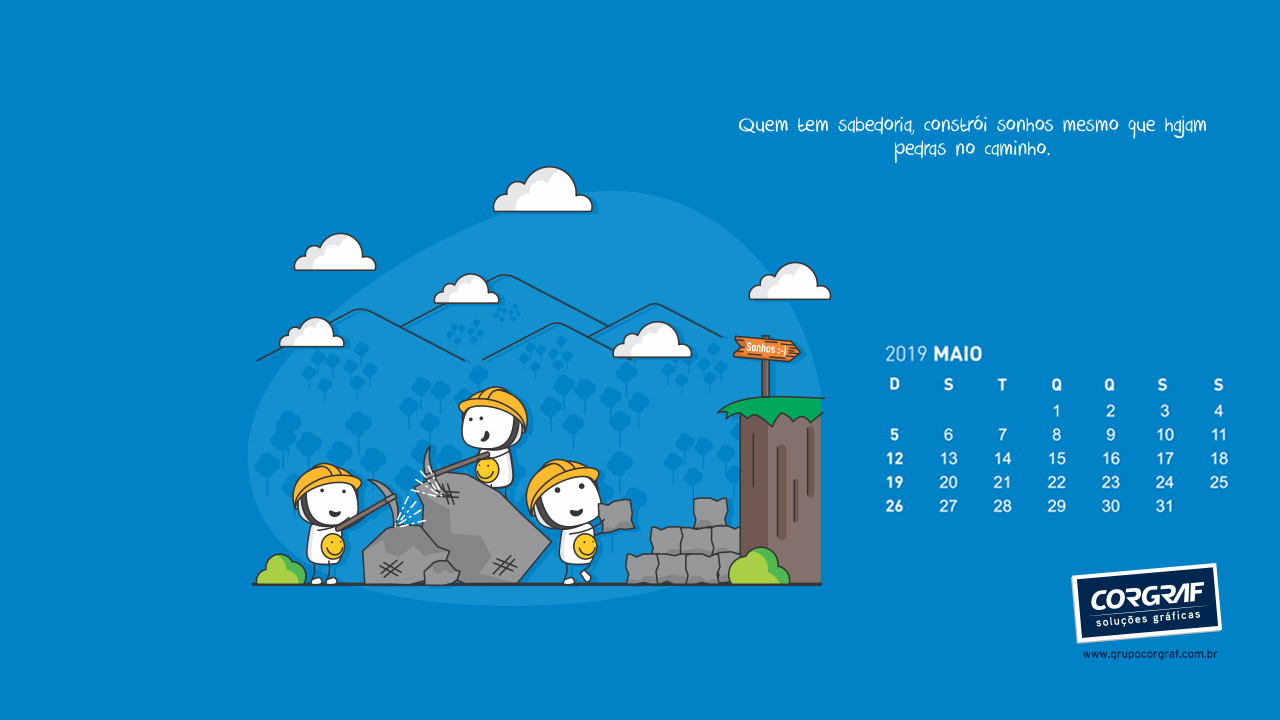 Quem tem sabedoria, constrói sonhos mesmo que hajam pedras no caminho.

Sonhos :-)

2019 MAIO

| D | S | T | Q | Q | S | S |
|---|---|---|---|---|---|---|
|  |  |  | 1 | 2 | 3 | 4 |
| 5 | 6 | 7 | 8 | 9 | 10 | 11 |
| 12 | 13 | 14 | 15 | 16 | 17 | 18 |
| 19 | 20 | 21 | 22 | 23 | 24 | 25 |
| 26 | 27 | 28 | 29 | 30 | 31 |  |

CORGRAF
soluções gráficas

www.grupocorgraf.com.br